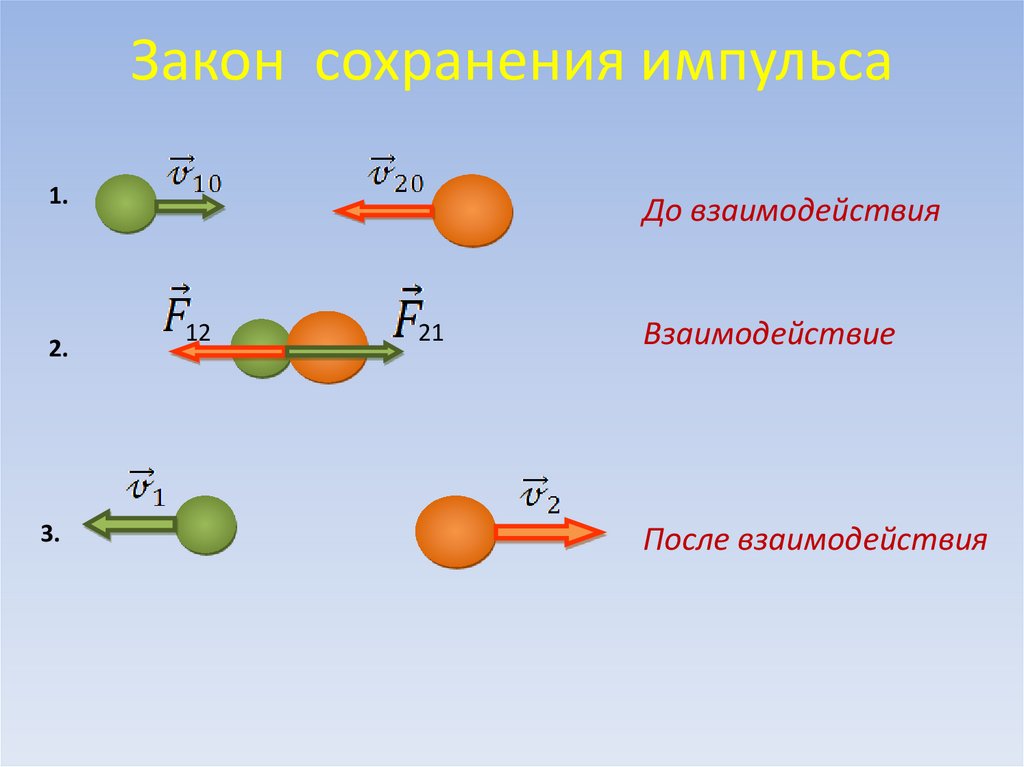 Закон сохранения импульса

1. $\vec{v}_{10}$ $\vec{v}_{20}$

До взаимодействия

2. $\vec{F}_{12}$ $\vec{F}_{21}$

Взаимодействие

3. $\vec{v}_1$ $\vec{v}_2$

После взаимодействия